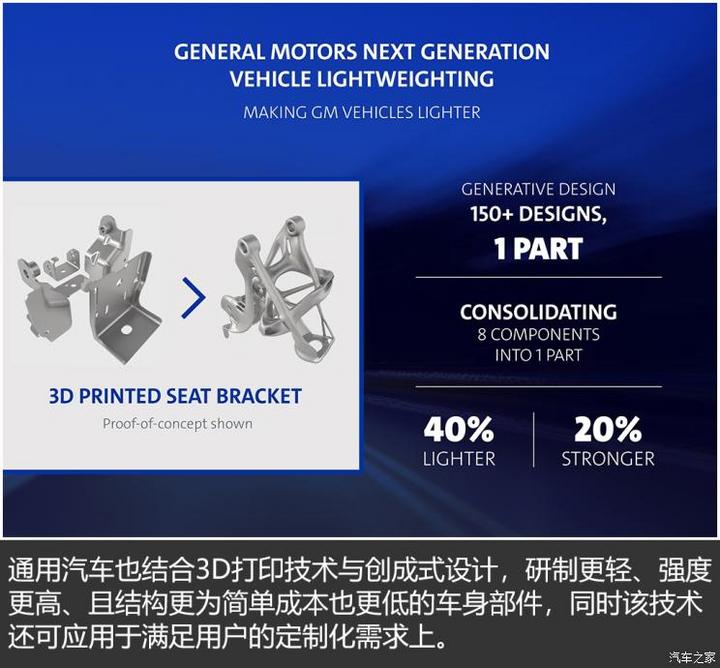 GENERAL MOTORS NEXT GENERATION VEHICLE LIGHTWEIGHTING

MAKING GM VEHICLES LIGHTER

3D PRINTED SEAT BRACKET

Proof-of-concept shown

GENERATIVE DESIGN
150+ DESIGNS,
1 PART

CONSOLIDATING
8 COMPONENTS
INTO 1 PART

40%
LIGHTER

20%
STRONGER

通用汽车也结合3D打印技术与创成式设计，研制更轻、强度更高、且结构更为简单成本也更低的车身部件，同时该技术还可应用于满足用户的定制化需求上。

汽车之家